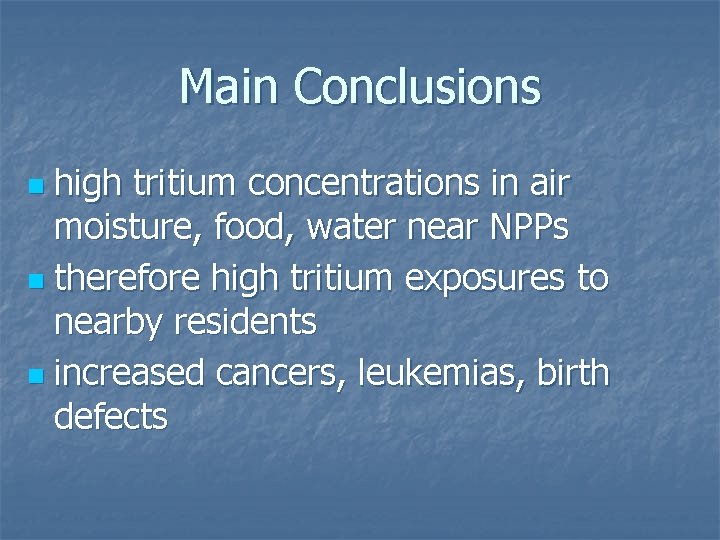 Main Conclusions

- high tritium concentrations in air moisture, food, water near NPPs
- therefore high tritium exposures to nearby residents
- increased cancers, leukemias, birth defects